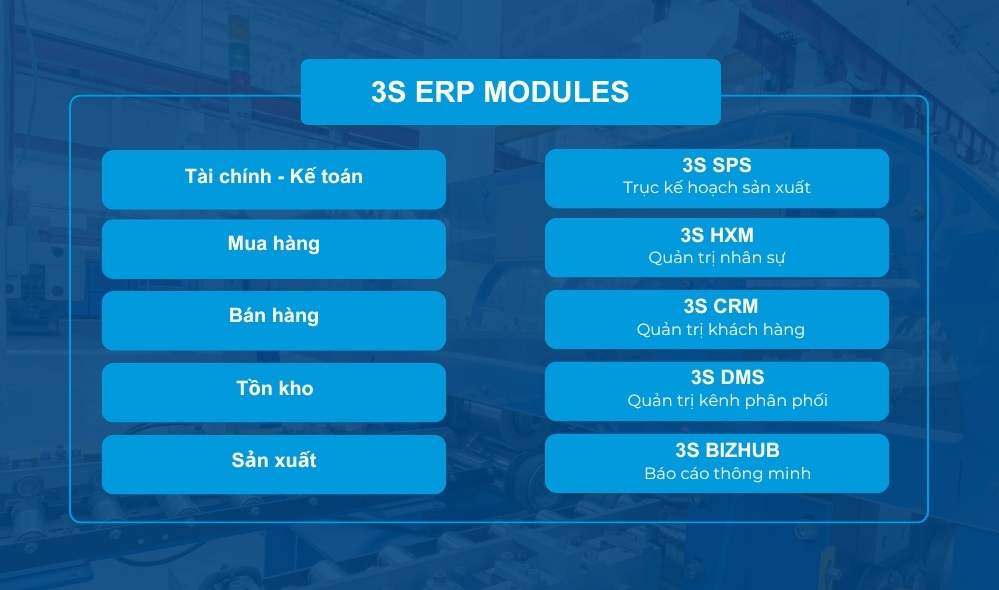 3S ERP MODULES

Tài chính - Kế toán

Mua hàng

Bán hàng

Tồn kho

Sản xuất

3S SPS
Trục kế hoạch sản xuất

3S HXM
Quản trị nhân sự

3S CRM
Quản trị khách hàng

3S DMS
Quản trị kênh phân phối

3S BIZHUB
Báo cáo thông minh